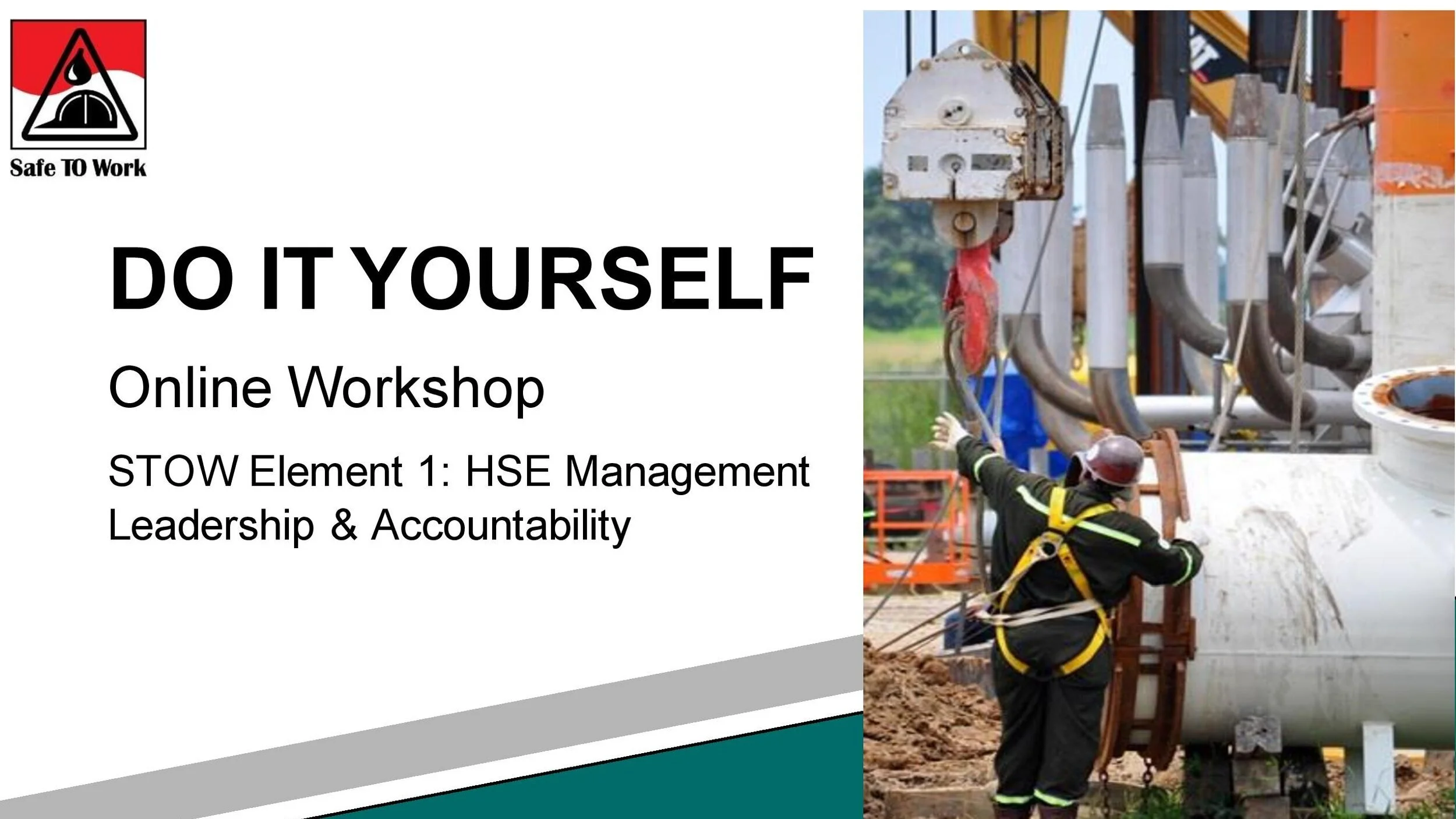 Safe TO Work

DO IT YOURSELF

Online Workshop

STOW Element 1: HSE Management Leadership & Accountability